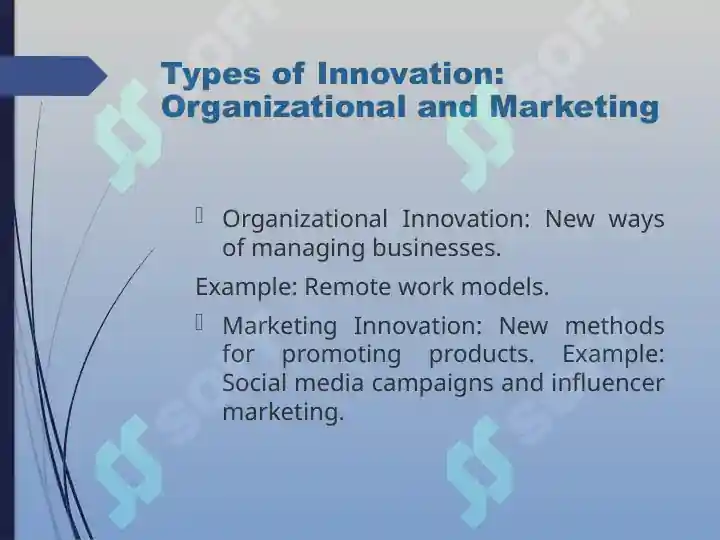 Types of Innovation: Organizational and Marketing

Organizational Innovation: New ways of managing businesses.

Example: Remote work models.

Marketing Innovation: New methods for promoting products. Example: Social media campaigns and influencer marketing.